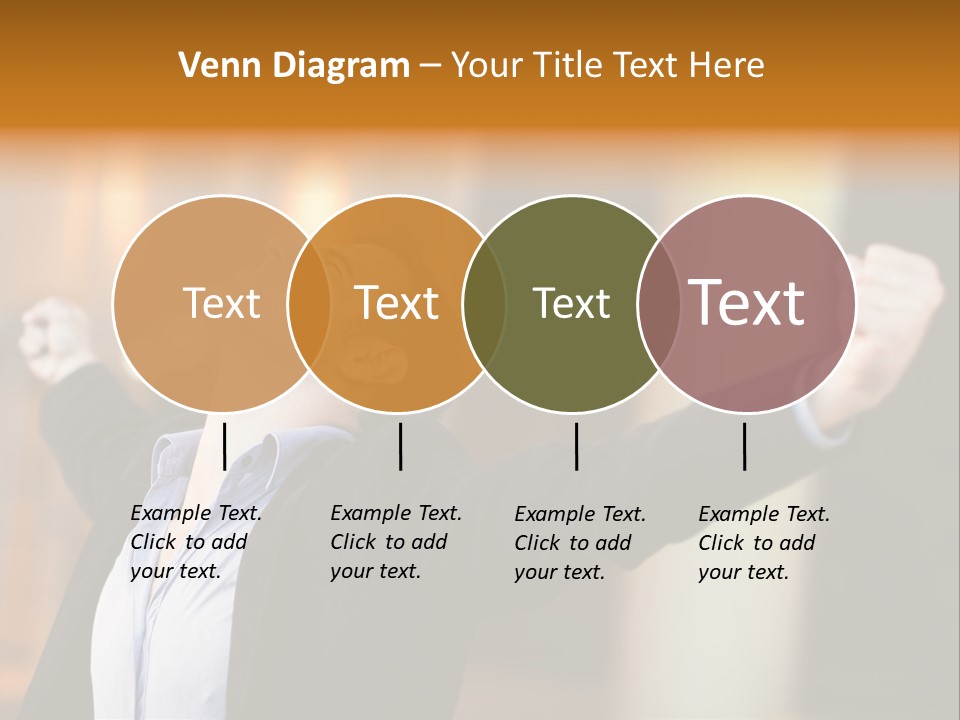 Venn Diagram – Your Title Text Here

Text

Text

Text

Text

Example Text. Click to add your text.

Example Text. Click to add your text.

Example Text. Click to add your text.

Example Text. Click to add your text.